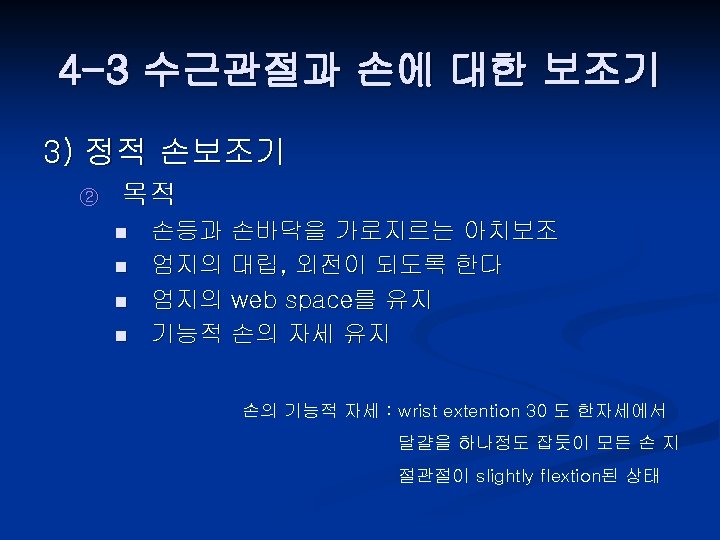 4-3 수근관절과 손에 대한 보조기

3) 정적 손보조기

② 목적

■ 손등과 손바닥을 가로지르는 아치보조
■ 엄지의 대립, 외전이 되도록 한다
■ 엄지의 web space를 유지
■ 기능적 손의 자세 유지

손의 기능적 자세 : wrist extention 30 도 한자세에서 달걀을 하나정도 잡듯이 모든 손 지절관절이 slightly flextion된 상태